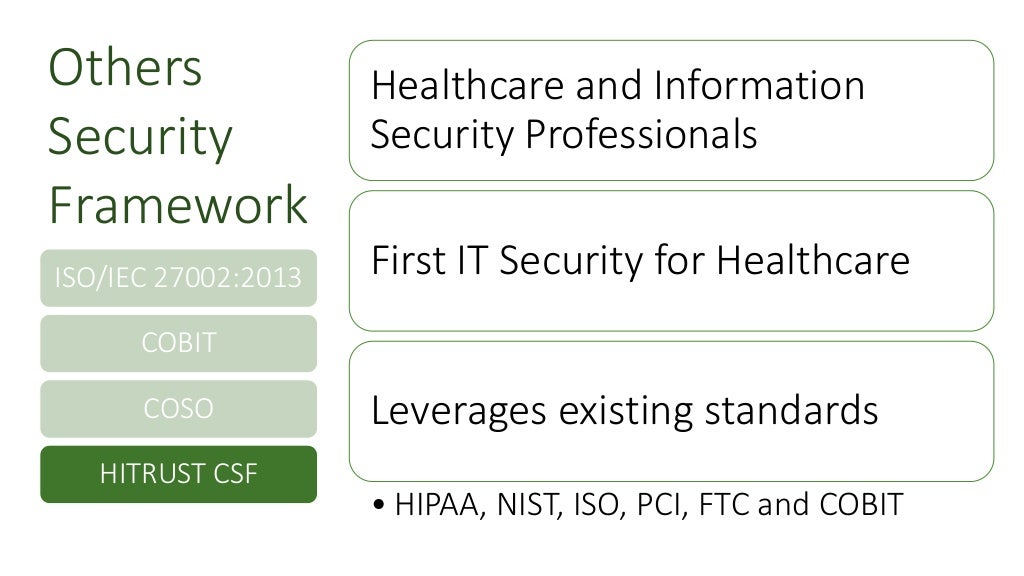 Others Security Framework

ISO/IEC 27002:2013

COBIT

COSO

HITRUST CSF

Healthcare and Information Security Professionals

First IT Security for Healthcare

Leverages existing standards

• HIPAA, NIST, ISO, PCI, FTC and COBIT